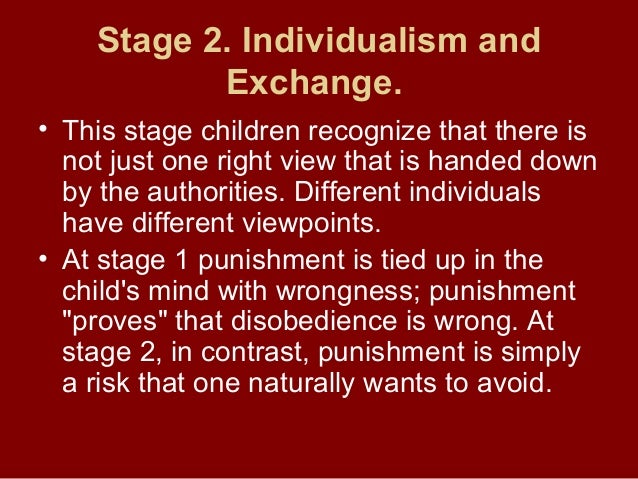 Stage 2. Individualism and Exchange.

• This stage children recognize that there is not just one right view that is handed down by the authorities. Different individuals have different viewpoints.

• At stage 1 punishment is tied up in the child's mind with wrongness; punishment "proves" that disobedience is wrong. At stage 2, in contrast, punishment is simply a risk that one naturally wants to avoid.